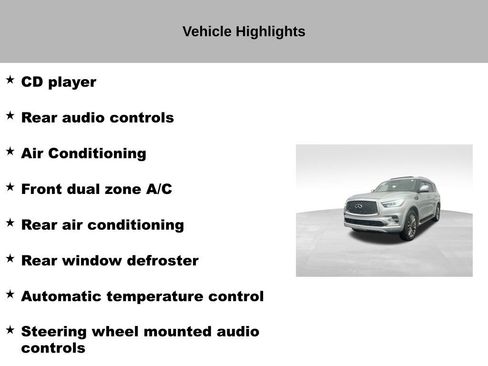 Vehicle Highlights

★ CD player

★ Rear audio controls

★ Air Conditioning

★ Front dual zone A/C

★ Rear air conditioning

★ Rear window defroster

★ Automatic temperature control

★ Steering wheel mounted audio controls